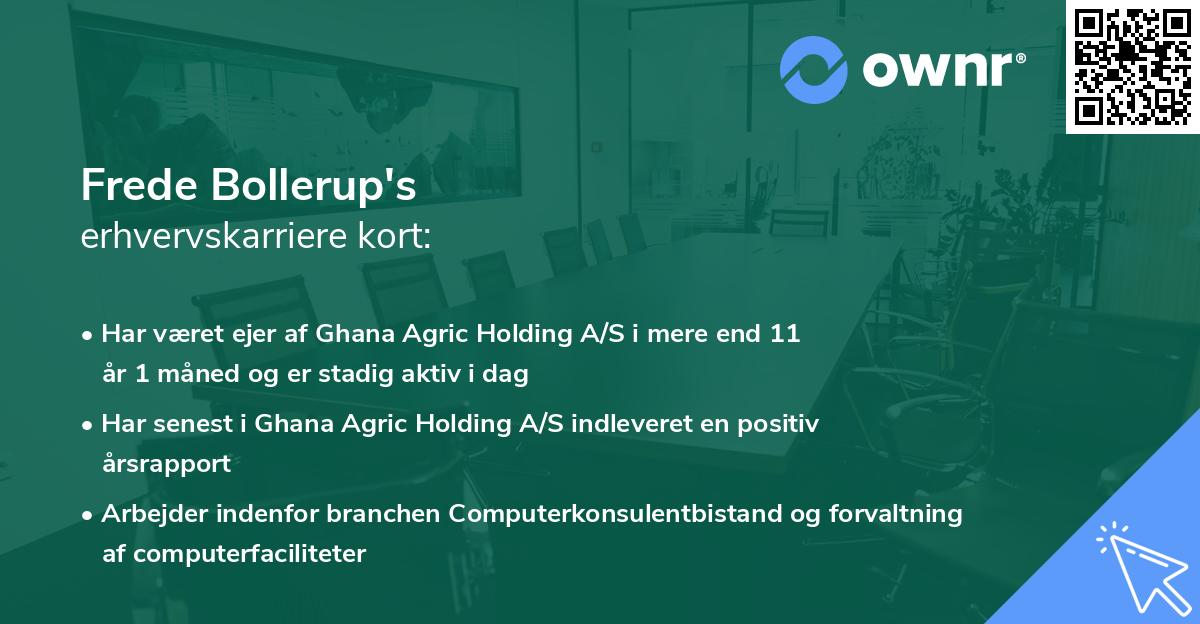 ownr®

Frede Bollerup's
erhvervskarriere kort:

• Har været ejer af Ghana Agric Holding A/S i mere end 11 år 1 måned og er stadig aktiv i dag

• Har senest i Ghana Agric Holding A/S indleveret en positiv årsrapport

• Arbejder indenfor branchen Computerkonsulentbistand og forvaltning af computerfaciliteter